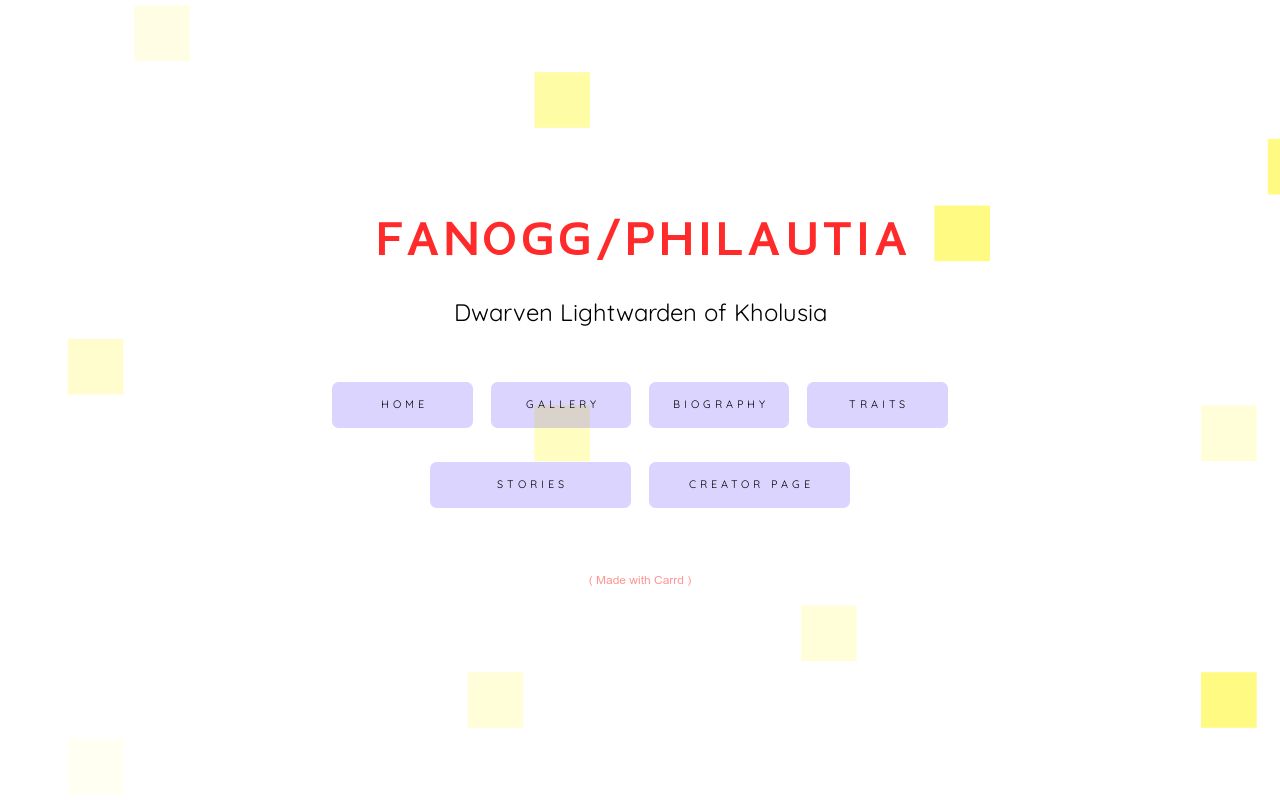 FANOGG/PHILAUTIA

Dwarven Lightwarden of Kholusia

HOME

GALLERY

BIOGRAPHY

TRAITS

STORIES

CREATOR PAGE

( Made with Carrd )